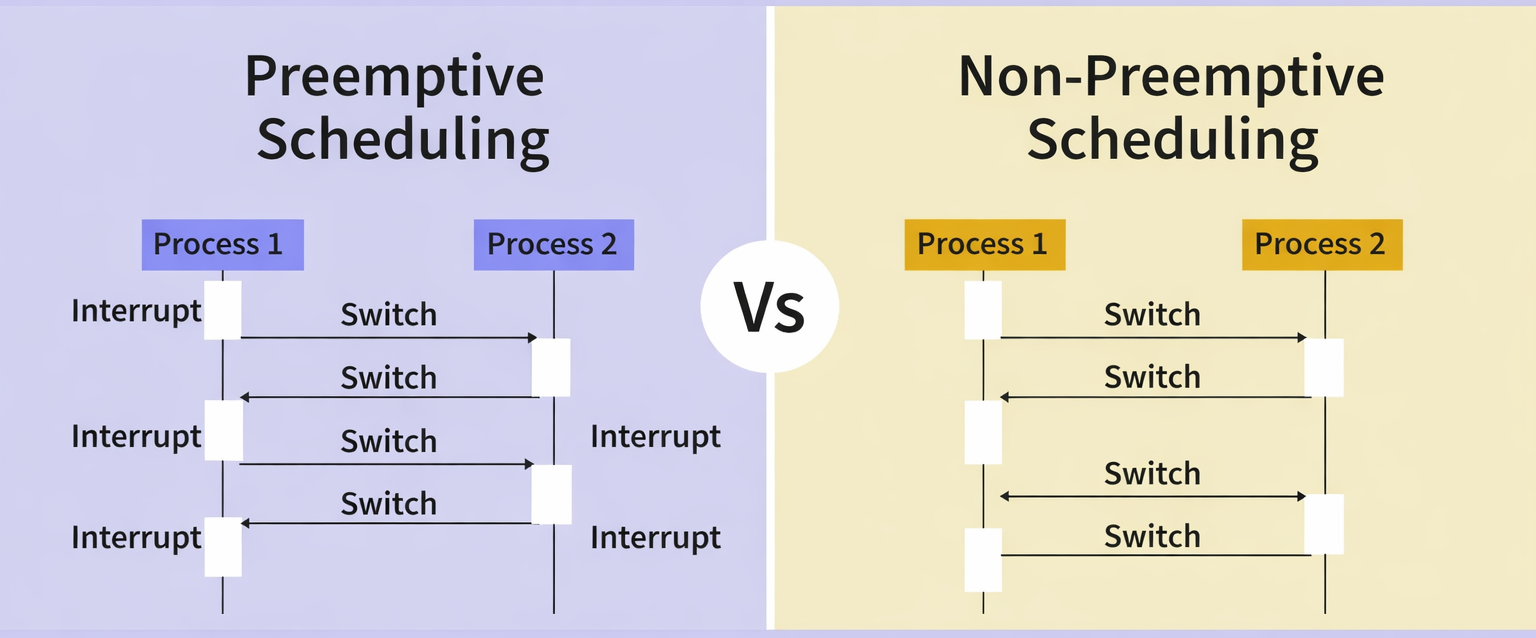 Preemptive Scheduling

Process 1

Process 2

Interrupt

Switch

Switch

Interrupt

Switch

Interrupt

Switch

Interrupt

Interrupt

Vs

Non-Preemptive Scheduling

Process 1

Process 2

Switch

Switch

Switch

Switch